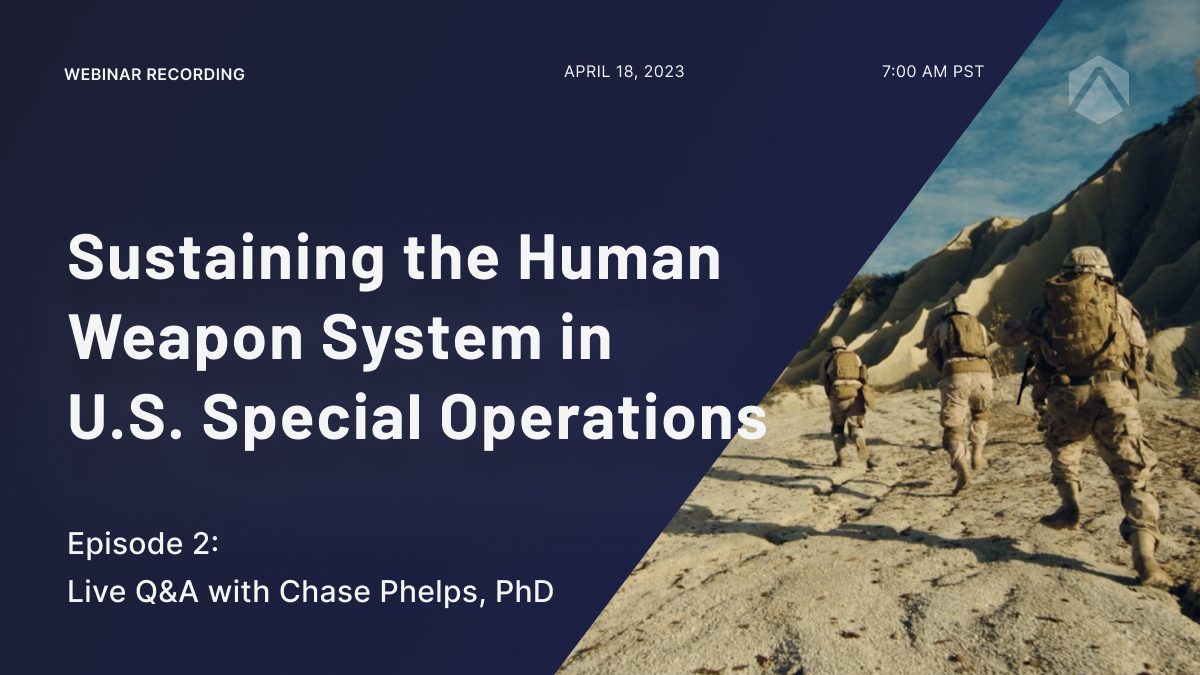 WEBINAR RECORDING

APRIL 18, 2023

7:00 AM PST

Sustaining the Human Weapon System in U.S. Special Operations

Episode 2:
Live Q&A with Chase Phelps, PhD